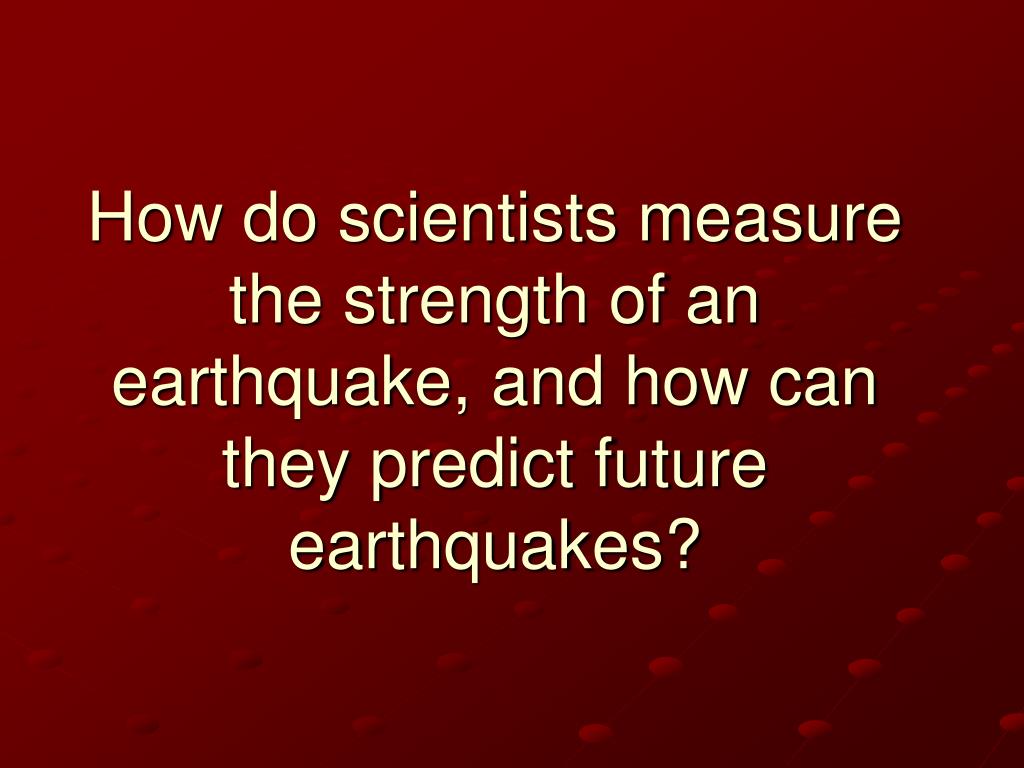 How do scientists measure the strength of an earthquake, and how can they predict future earthquakes?